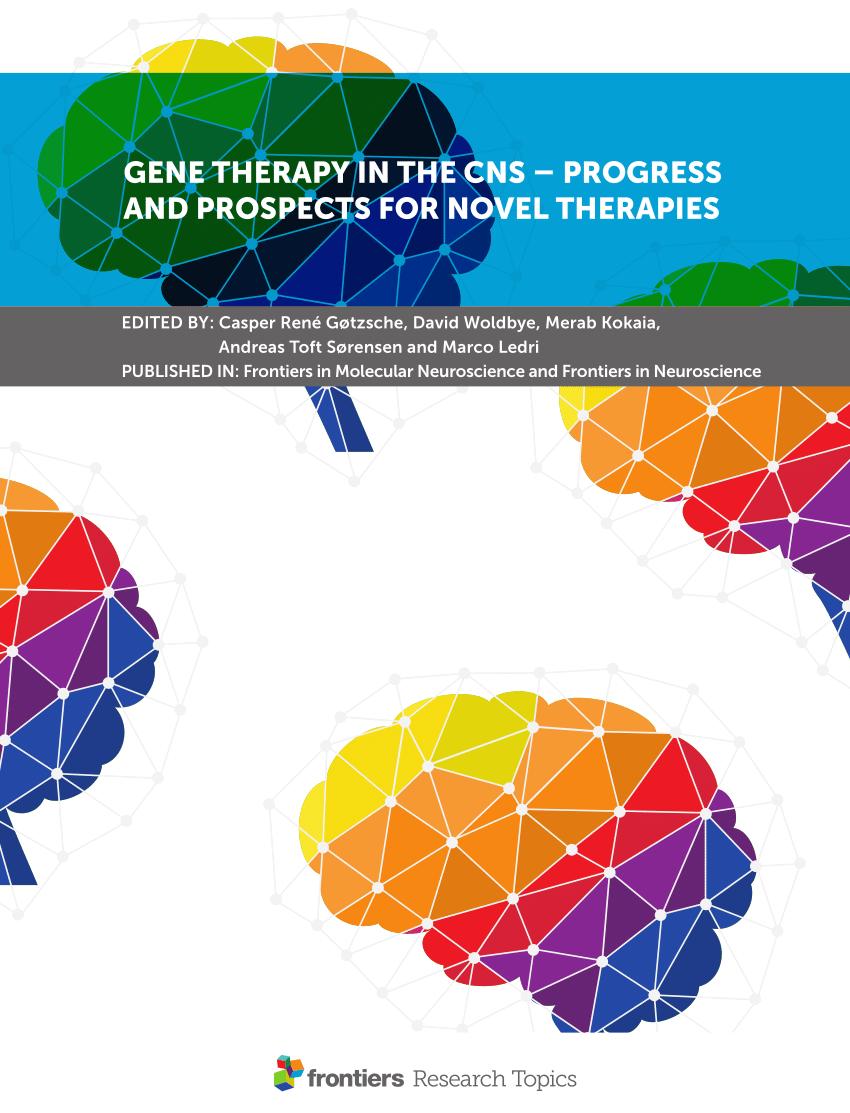 GENE THERAPY IN THE CNS – PROGRESS AND PROSPECTS FOR NOVEL THERAPIES

EDITED BY: Casper René Gøtzsche, David Woldbye, Merab Kokaia, Andreas Toft Sørensen and Marco Ledri
PUBLISHED IN: Frontiers in Molecular Neuroscience and Frontiers in Neuroscience

frontiers Research Topics